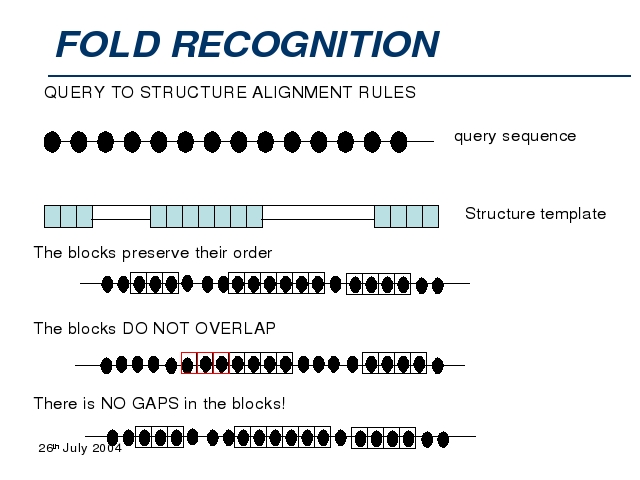 FOLD RECOGNITION

QUERY TO STRUCTURE ALIGNMENT RULES

query sequence

Structure template

The blocks preserve their order

The blocks DO NOT OVERLAP

There is NO GAPS in the blocks!

26$^{th}$ July 2004